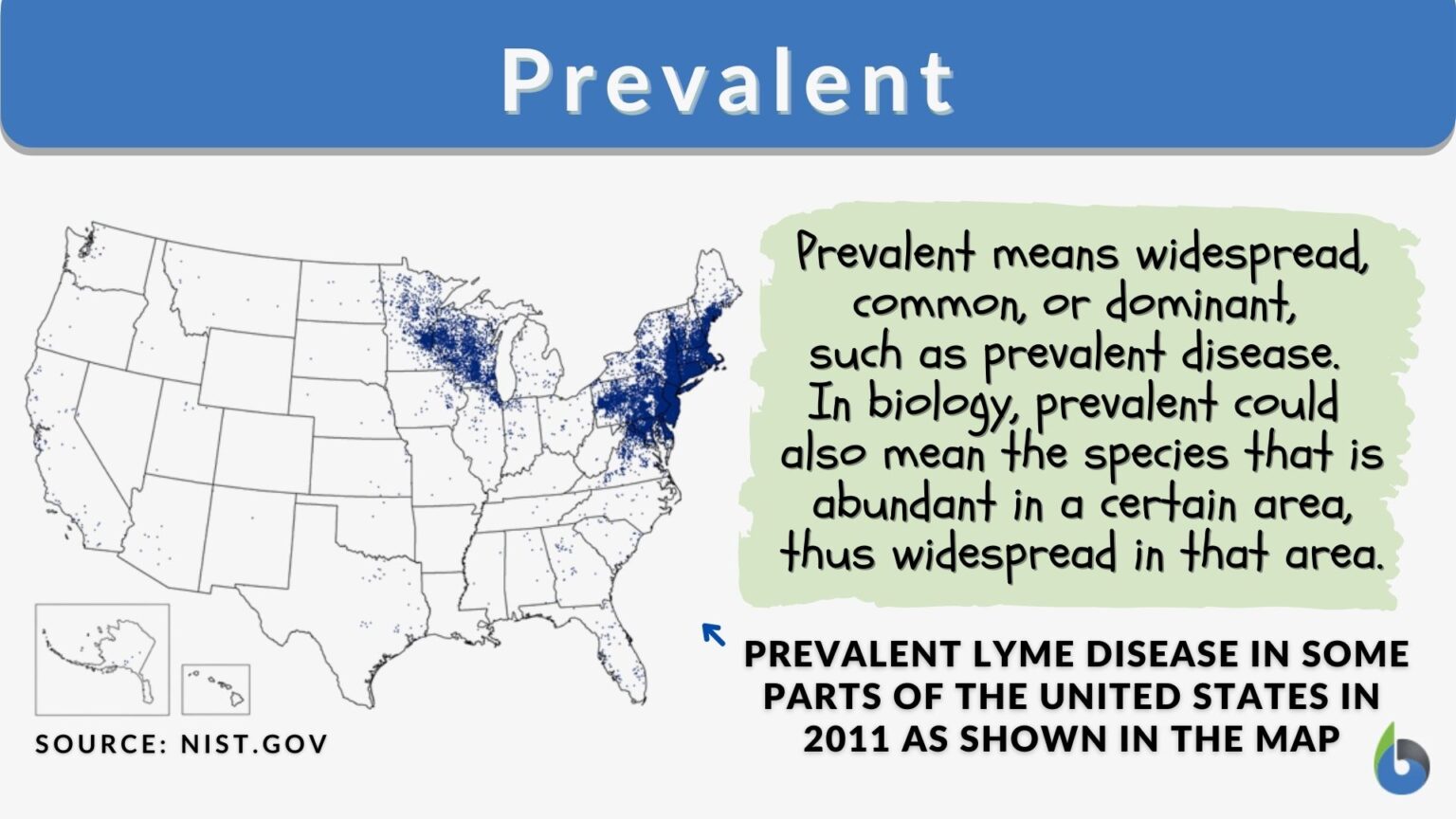 Prevalent

Prevalent means widespread, common, or dominant, such as prevalent disease. In biology, prevalent could also mean the species that is abundant in a certain area, thus widespread in that area.

PREVALENT LYME DISEASE IN SOME PARTS OF THE UNITED STATES IN 2011 AS SHOWN IN THE MAP

SOURCE: NIST.GOV